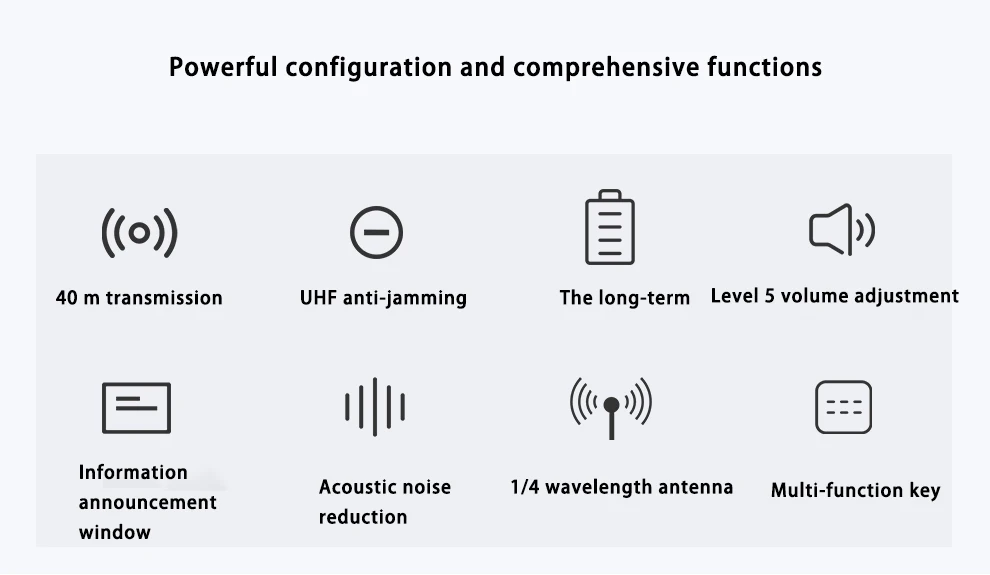 Powerful configuration and comprehensive functions

40 m transmission

UHF anti-jamming

The long-term

Level 5 volume adjustment

Information announcement window

Acoustic noise reduction

1/4 wavelength antenna

Multi-function key